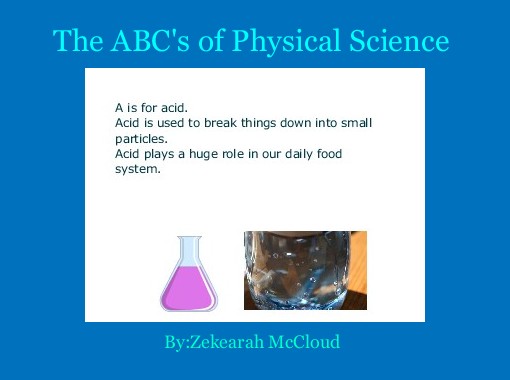 The ABC's of Physical Science

A is for acid.
Acid is used to break things down into small particles.
Acid plays a huge role in our daily food system.

By:Zekearah McCloud